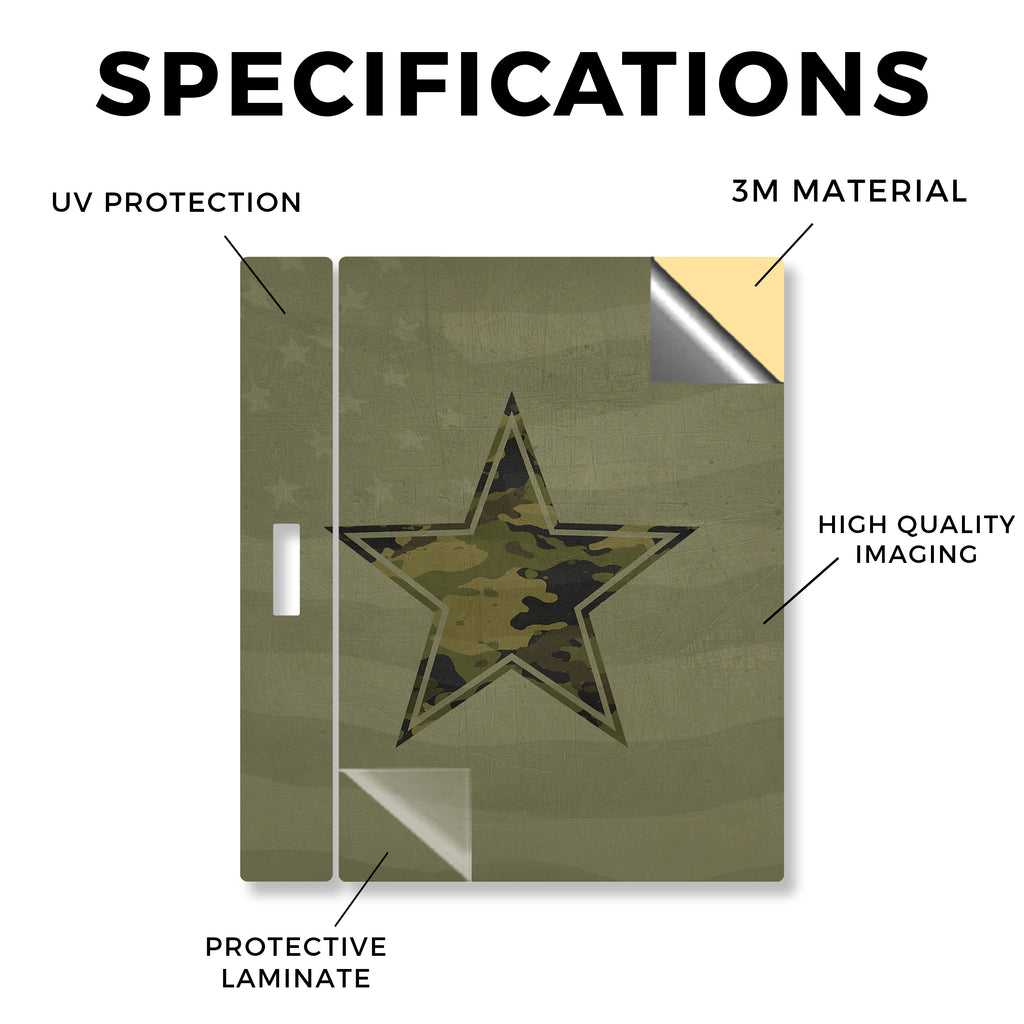 SPECIFICATIONS

UV PROTECTION

3M MATERIAL

HIGH QUALITY IMAGING

PROTECTIVE LAMINATE